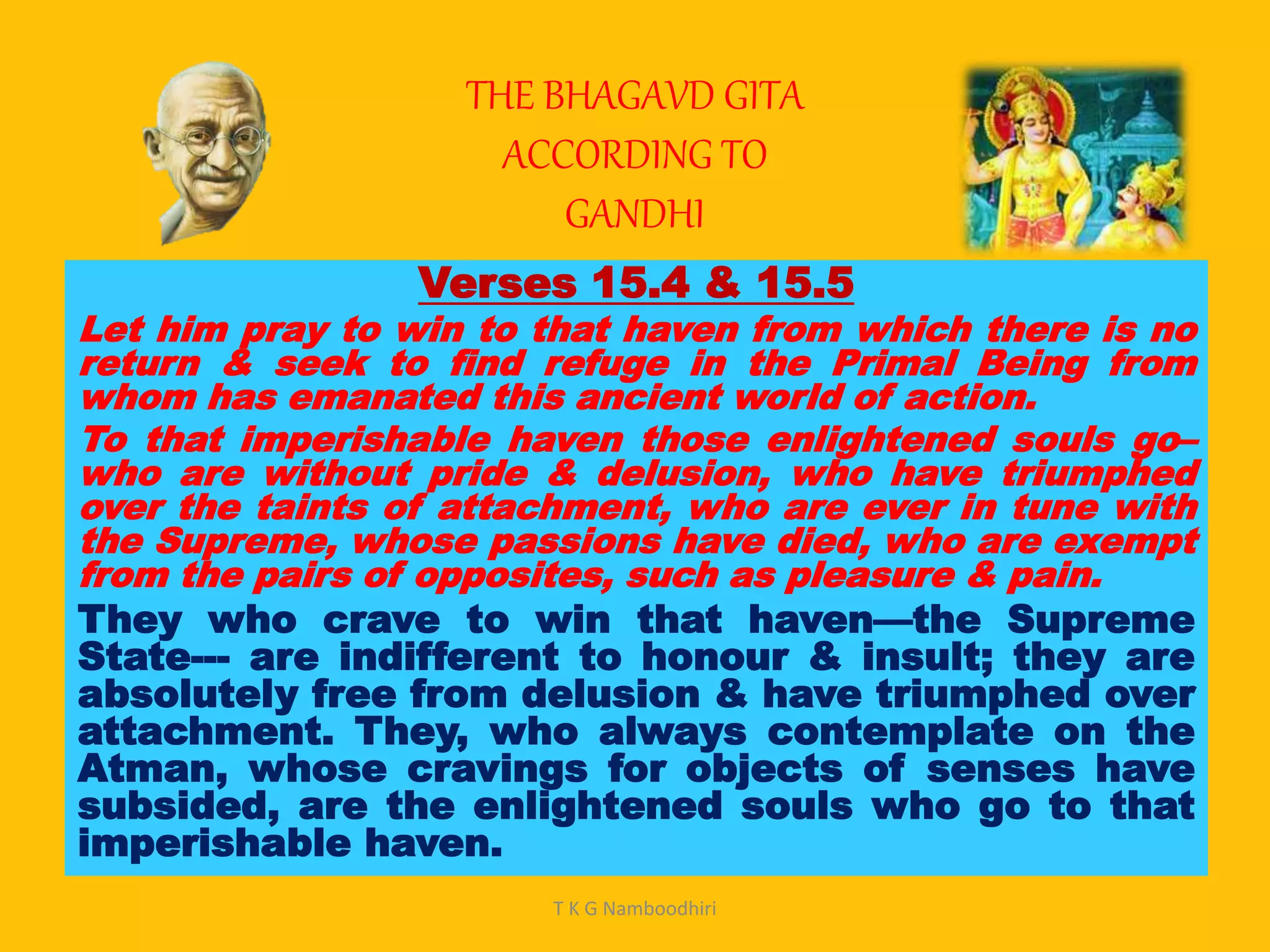 THE BHAGAVD GITA
ACCORDING TO
GANDHI

Verses 15.4 & 15.5

Let him pray to win to that haven from which there is no return & seek to find refuge in the Primal Being from whom has emanated this ancient world of action.

To that imperishable haven those enlightened souls go– who are without pride & delusion, who have triumphed over the taints of attachment, who are ever in tune with the Supreme, whose passions have died, who are exempt from the pairs of opposites, such as pleasure & pain.

They who crave to win that haven—the Supreme State--- are indifferent to honour & insult; they are absolutely free from delusion & have triumphed over attachment. They, who always contemplate on the Atman, whose cravings for objects of senses have subsided, are the enlightened souls who go to that imperishable haven.

T K G Namboodhiri